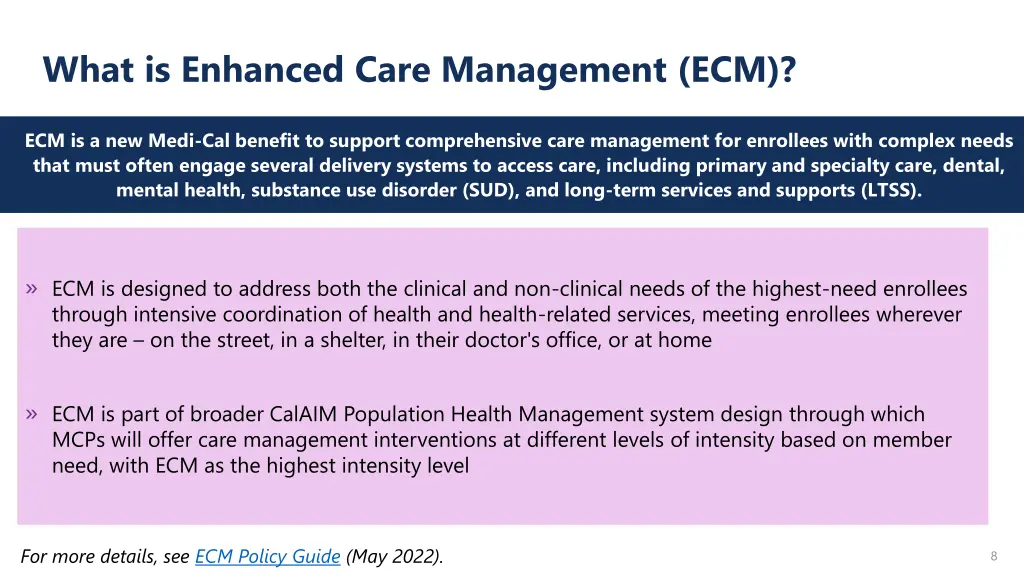 What is Enhanced Care Management (ECM)?

ECM is a new Medi-Cal benefit to support comprehensive care management for enrollees with complex needs that must often engage several delivery systems to access care, including primary and specialty care, dental, mental health, substance use disorder (SUD), and long-term services and supports (LTSS).

» ECM is designed to address both the clinical and non-clinical needs of the highest-need enrollees through intensive coordination of health and health-related services, meeting enrollees wherever they are – on the street, in a shelter, in their doctor's office, or at home

» ECM is part of broader CalAIM Population Health Management system design through which MCPs will offer care management interventions at different levels of intensity based on member need, with ECM as the highest intensity level

For more details, see ECM Policy Guide (May 2022).

8